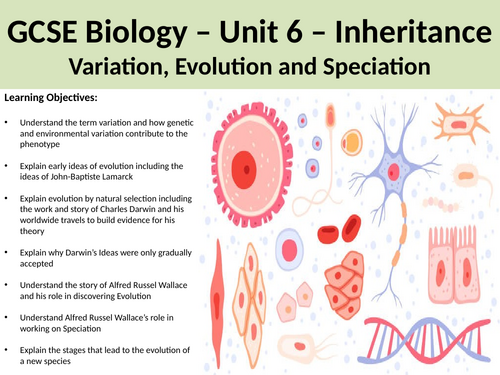 GCSE Biology – Unit 6 – Inheritance
Variation, Evolution and Speciation

Learning Objectives:

• Understand the term variation and how genetic and environmental variation contribute to the phenotype

• Explain early ideas of evolution including the ideas of John-Baptiste Lamarck

• Explain evolution by natural selection including the work and story of Charles Darwin and his worldwide travels to build evidence for his theory

• Explain why Darwin's Ideas were only gradually accepted

• Understand the story of Alfred Russel Wallace and his role in discovering Evolution

• Understand Alfred Russel Wallace's role in working on Speciation

• Explain the stages that lead to the evolution of a new species